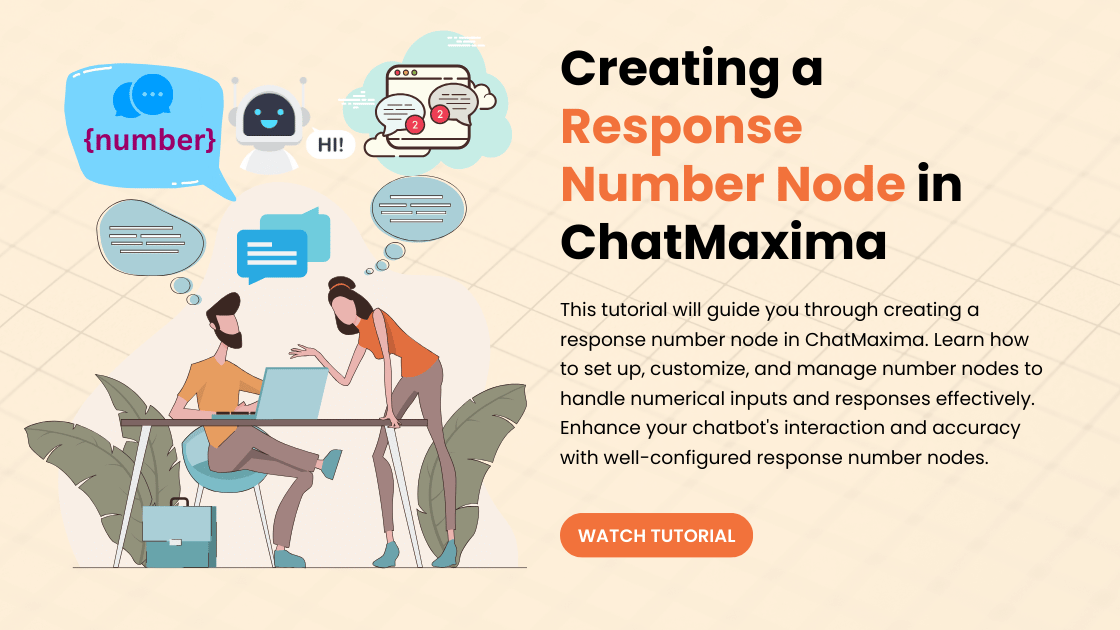 {number}

HI!

2

2

Creating a Response Number Node in ChatMaxima

This tutorial will guide you through creating a response number node in ChatMaxima. Learn how to set up, customize, and manage number nodes to handle numerical inputs and responses effectively. Enhance your chatbot's interaction and accuracy with well-configured response number nodes.

WATCH TUTORIAL